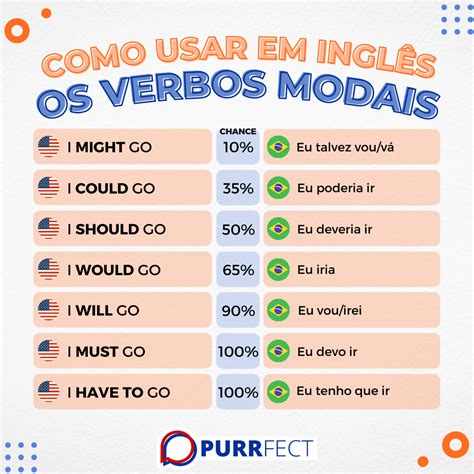 COMO USAR EM INGLÊS
OS VERBOS MODAIS

| | CHANCE | |
|---|---|---|
| I MIGHT GO | 10% | Eu talvez vou/vá |
| I COULD GO | 35% | Eu poderia ir |
| I SHOULD GO | 50% | Eu deveria ir |
| I WOULD GO | 65% | Eu iria |
| I WILL GO | 90% | Eu vou/irei |
| I MUST GO | 100% | Eu devo ir |
| I HAVE TO GO | 100% | Eu tenho que ir |

PURRFECT